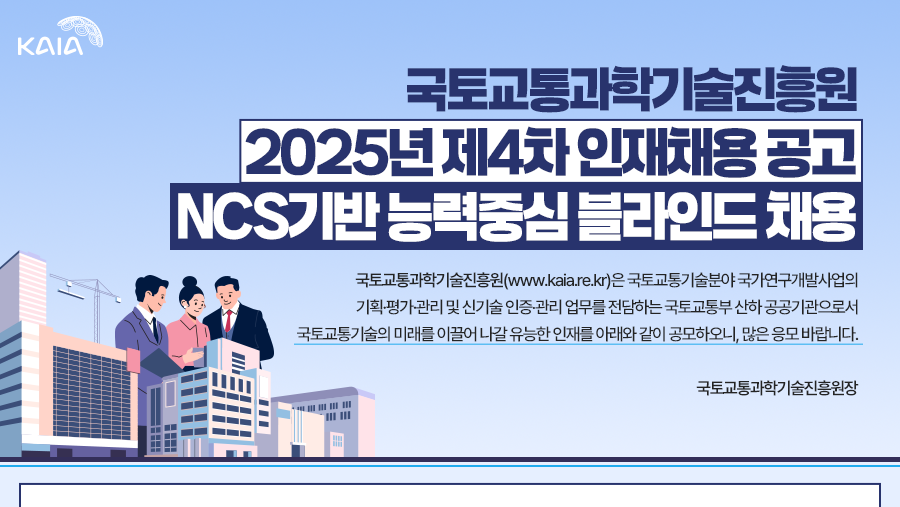 KAIA

국토교통과학기술진흥원
2025년 제4차 인재채용 공고
NCS기반 능력중심 블라인드 채용

국토교통과학기술진흥원(www.kaia.re.kr)은 국토교통기술분야 국가연구개발사업의 기획·평가·관리 및 신기술 인증·관리 업무를 전담하는 국토교통부 산하 공공기관으로서 국토교통기술의 미래를 이끌어 나갈 유능한 인재를 아래와 같이 공모하오니, 많은 응모 바랍니다.

국토교통과학기술진흥원장